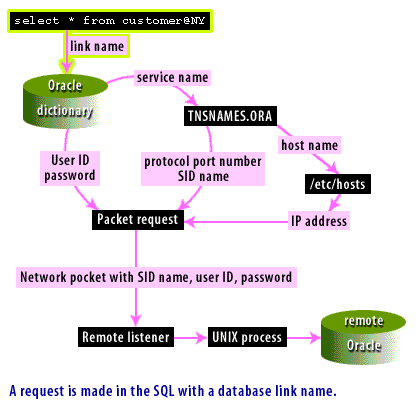 select * from customer@NY

link name

Oracle dictionary

service name

TNSNAMES.ORA

host name

User ID password

protocol port number SID name

/etc/hosts

Packet request

IP address

Network pocket with SID name, user ID, password

Remote listener

UNIX process

remote Oracle

A request is made in the SQL with a database link name.